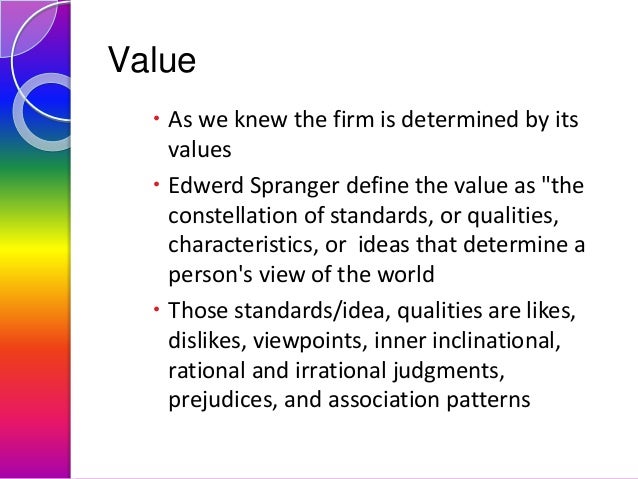 Value

• As we knew the firm is determined by its values

• Edwerd Spranger define the value as "the constellation of standards, or qualities, characteristics, or ideas that determine a person's view of the world

• Those standards/idea, qualities are likes, dislikes, viewpoints, inner inclinational, rational and irrational judgments, prejudices, and association patterns